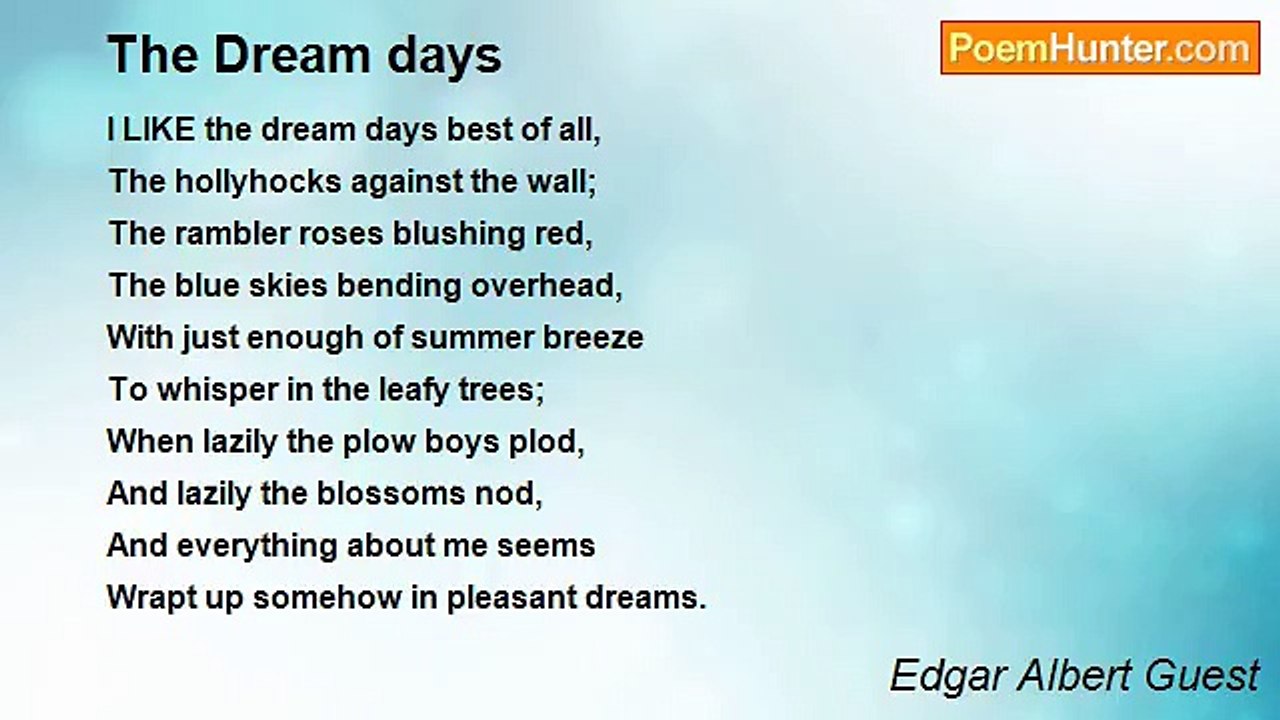 The Dream days

PoemHunter.com

I LIKE the dream days best of all,
The hollyhocks against the wall;
The rambler roses blushing red,
The blue skies bending overhead,
With just enough of summer breeze
To whisper in the leafy trees;
When lazily the plow boys plod,
And lazily the blossoms nod,
And everything about me seems
Wrapt up somehow in pleasant dreams.

Edgar Albert Guest